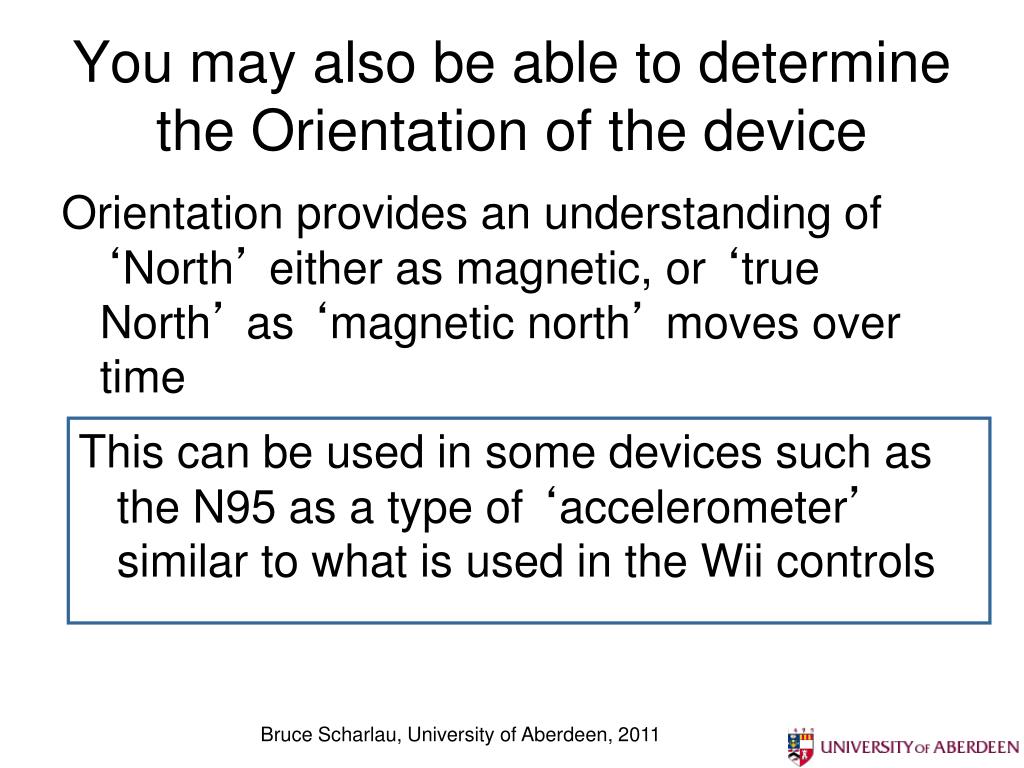 You may also be able to determine the Orientation of the device

Orientation provides an understanding of ‘North’ either as magnetic, or ‘true North’ as ‘magnetic north’ moves over time

This can be used in some devices such as the N95 as a type of ‘accelerometer’ similar to what is used in the Wii controls

Bruce Scharlau, University of Aberdeen, 2011

UNIVERSITY OF ABERDEEN